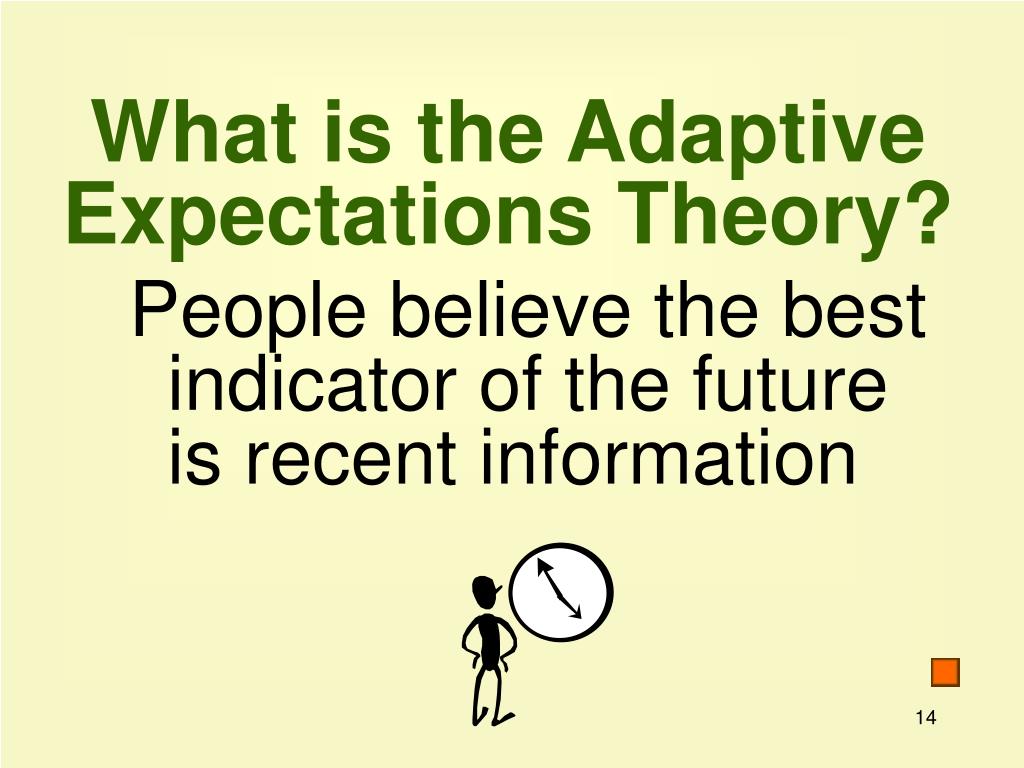 What is the Adaptive Expectations Theory?

People believe the best indicator of the future is recent information

14